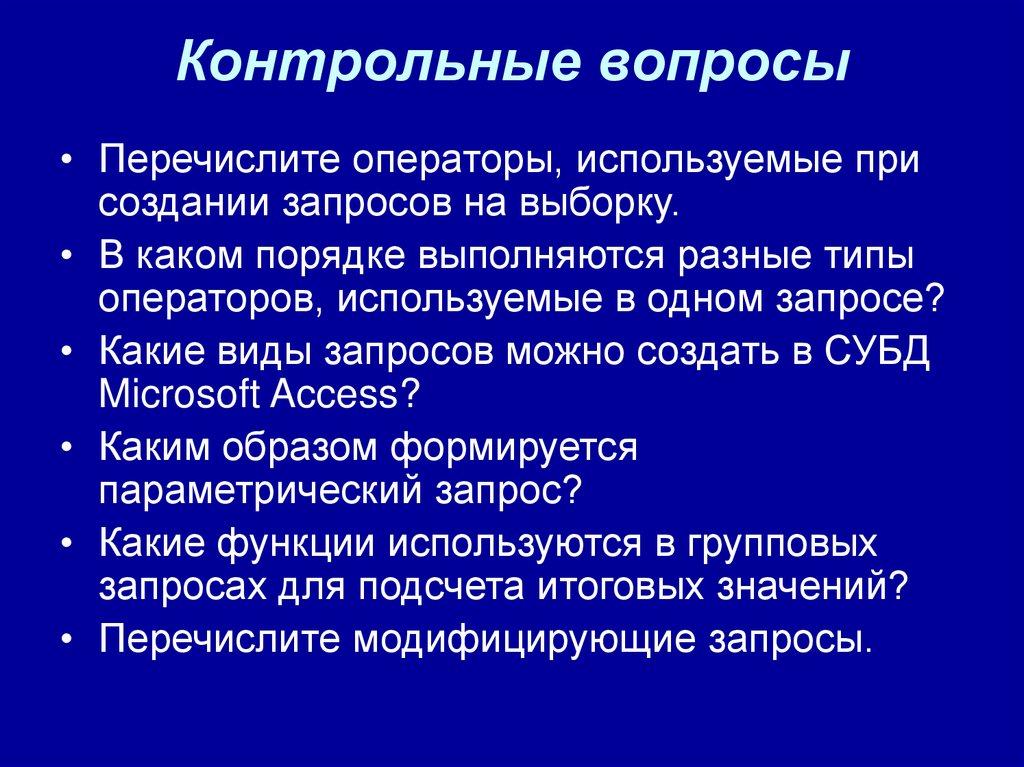 Контрольные вопросы

• Перечислите операторы, используемые при создании запросов на выборку.
• В каком порядке выполняются разные типы операторов, используемые в одном запросе?
• Какие виды запросов можно создать в СУБД Microsoft Access?
• Каким образом формируется параметрический запрос?
• Какие функции используются в групповых запросах для подсчета итоговых значений?
• Перечислите модифицирующие запросы.